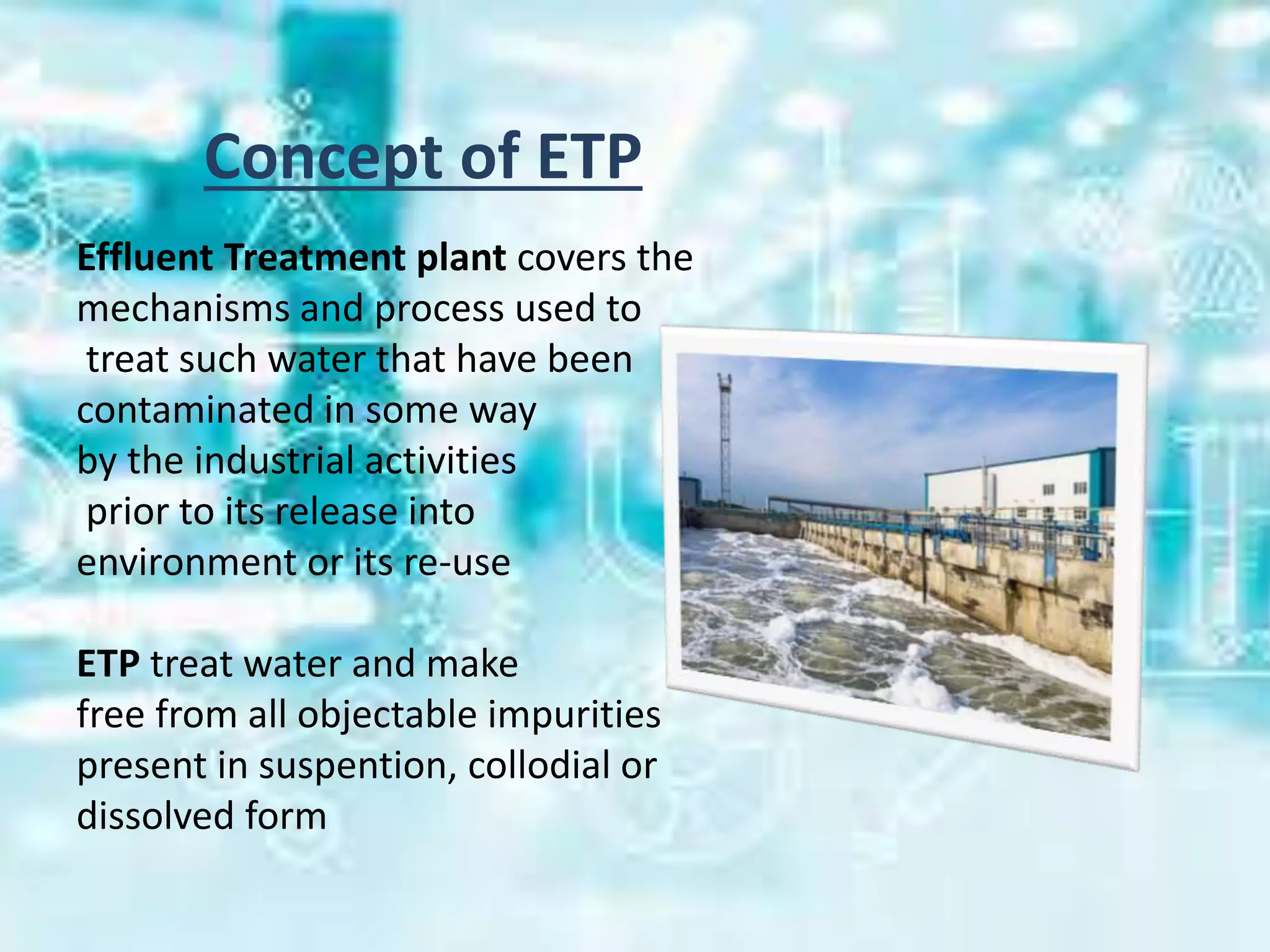 Concept of ETP

Effluent Treatment plant covers the mechanisms and process used to treat such water that have been contaminated in some way by the industrial activities prior to its release into environment or its re-use

ETP treat water and make free from all objectable impurities present in suspention, collodial or dissolved form